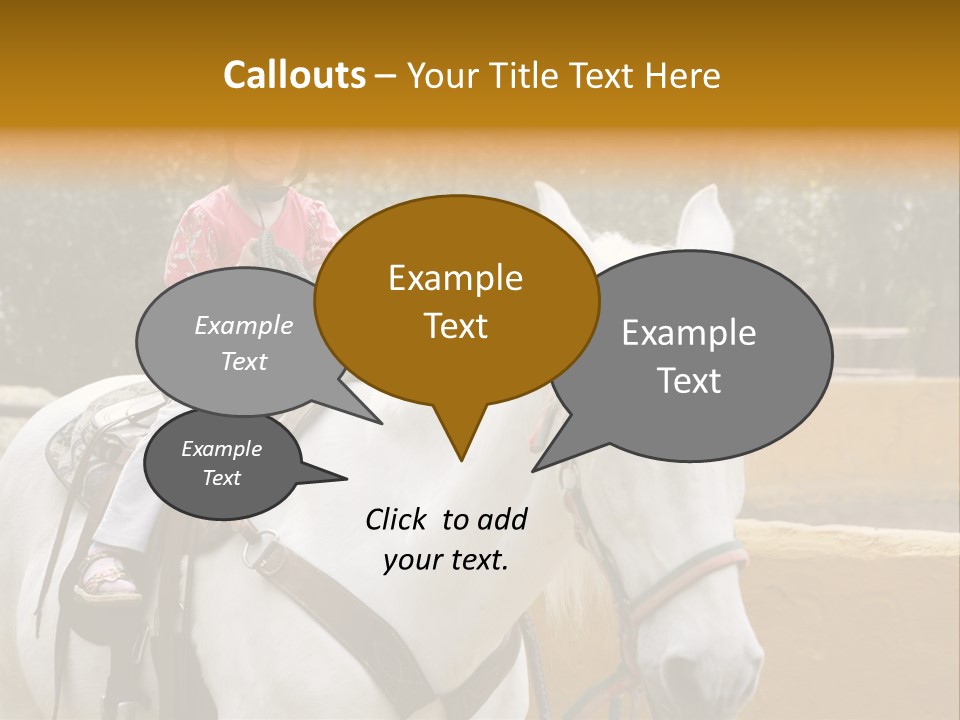 Callouts – Your Title Text Here

Example Text

Example Text

Example Text

Example Text

Click to add your text.